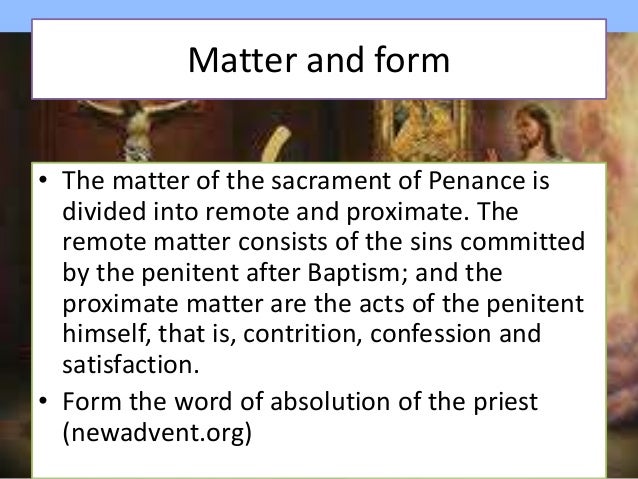 Matter and form

• The matter of the sacrament of Penance is divided into remote and proximate. The remote matter consists of the sins committed by the penitent after Baptism; and the proximate matter are the acts of the penitent himself, that is, contrition, confession and satisfaction.

• Form the word of absolution of the priest (newadvent.org)